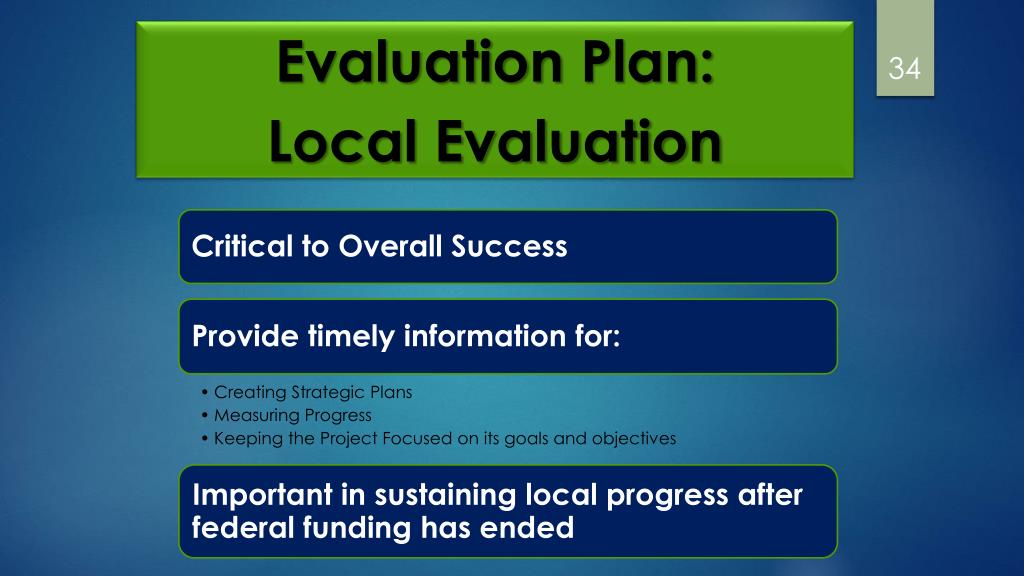 Evaluation Plan:
Local Evaluation

34

Critical to Overall Success

Provide timely information for:

• Creating Strategic Plans
• Measuring Progress
• Keeping the Project Focused on its goals and objectives

Important in sustaining local progress after federal funding has ended